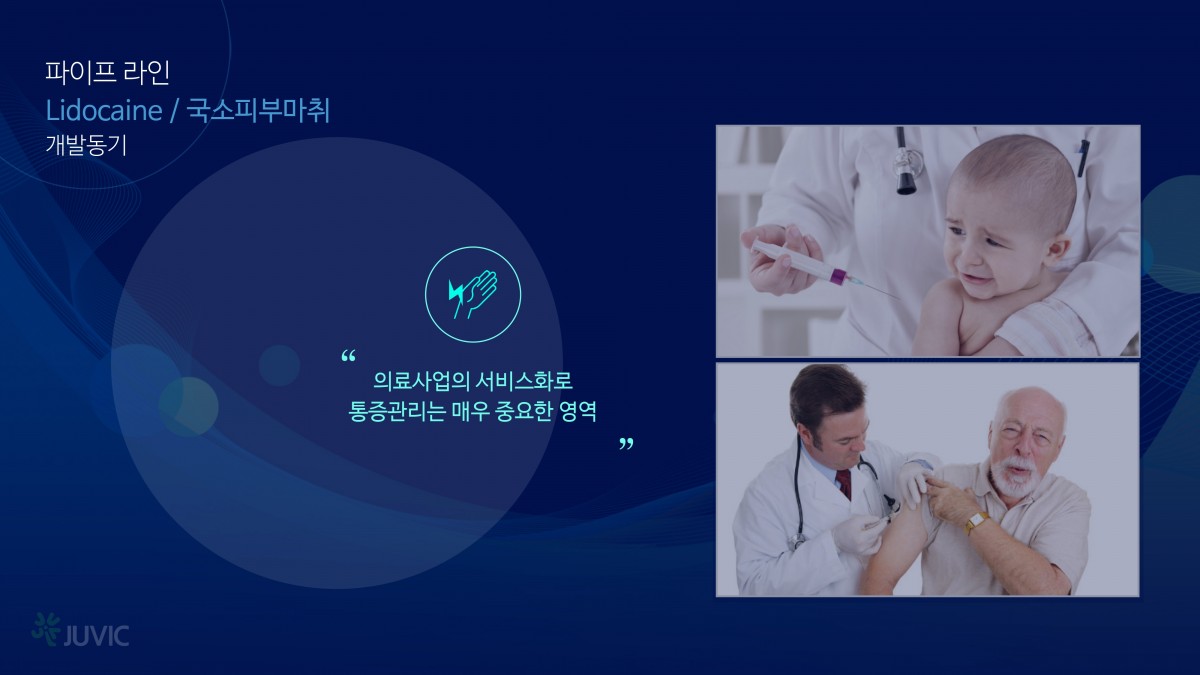 파이프 라인
Lidocaine / 국소피부마취
개발동기

“
의료사업의 서비스화로
통증관리는 매우 중요한 영역
”

JUVIC